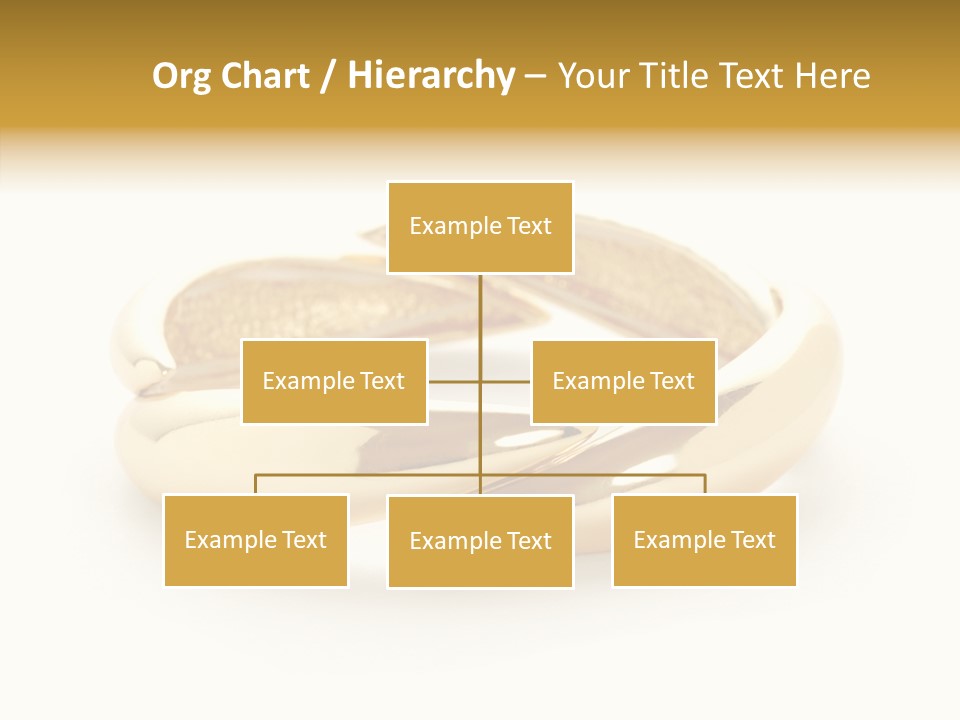 Org Chart / Hierarchy – Your Title Text Here

Example Text

Example Text

Example Text

Example Text

Example Text

Example Text